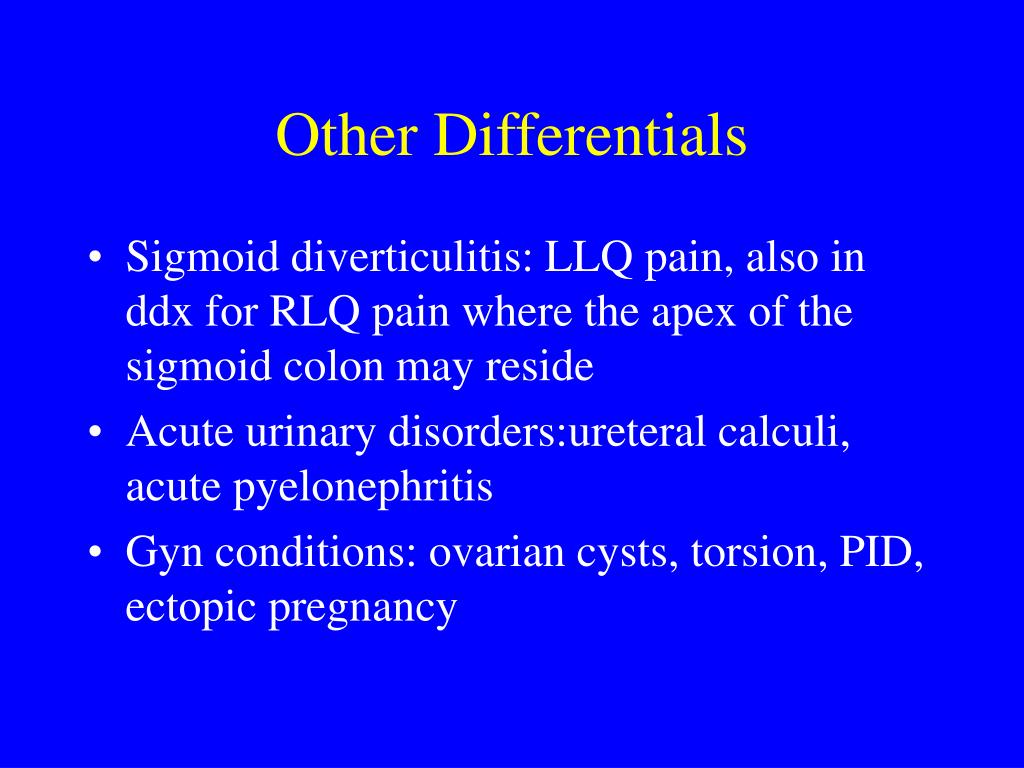 Other Differentials

• Sigmoid diverticulitis: LLQ pain, also in ddx for RLQ pain where the apex of the sigmoid colon may reside
• Acute urinary disorders:ureteral calculi, acute pyelonephritis
• Gyn conditions: ovarian cysts, torsion, PID, ectopic pregnancy